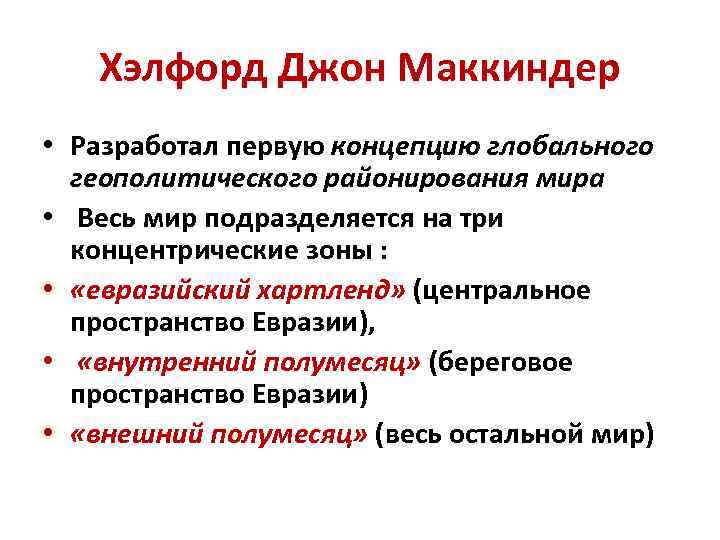 Хэлфорд Джон Маккиндер

• Разработал первую концепцию глобального геополитического районирования мира

• Весь мир подразделяется на три концентрические зоны :

• «евразийский хартленд» (центральное пространство Евразии),

• «внутренний полумесяц» (береговое пространство Евразии)

• «внешний полумесяц» (весь остальной мир)